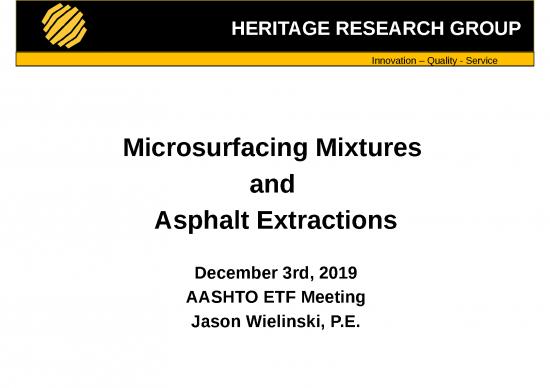 HERITAGE RESEARCH GROUP

Innovation – Quality - Service

Microsurfacing Mixtures
and
Asphalt Extractions

December 3rd, 2019
AASHTO ETF Meeting
Jason Wielinski, P.E.